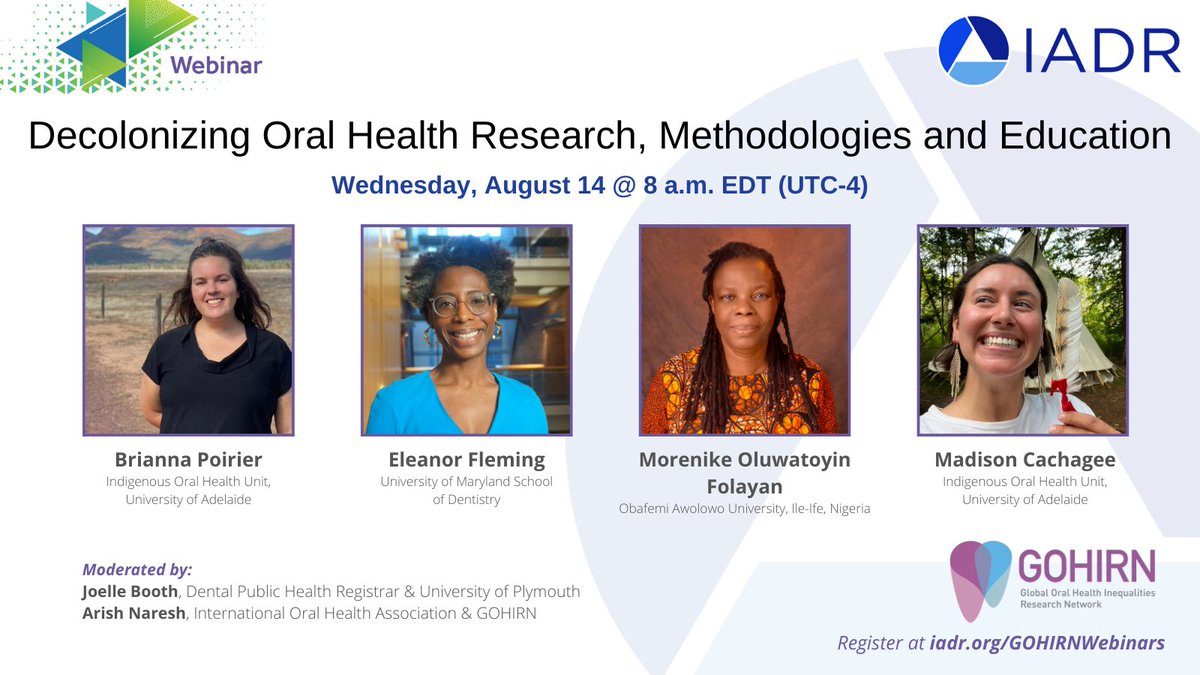 Webinar

IADR

Decolonizing Oral Health Research, Methodologies and Education

Wednesday, August 14 @ 8 a.m. EDT (UTC-4)

Brianna Poirier
Indigenous Oral Health Unit, University of Adelaide

Eleanor Fleming
University of Maryland School of Dentistry

Morenike Oluwatoyin Folayan
Obafemi Awolowo University, Ile-Ife, Nigeria

Madison Cachagee
Indigenous Oral Health Unit, University of Adelaide

Moderated by:
Joelle Booth, Dental Public Health Registrar & University of Plymouth
Arish Naresh, International Oral Health Association & GOHIRN

GOHIRN
Global Oral Health Inequalities Research Network

Register at iadr.org/GOHIRNWebinars